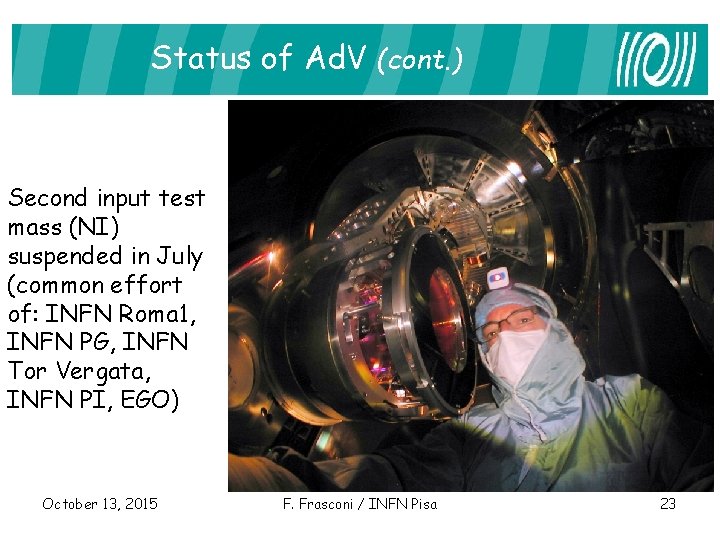 Status of AdV (cont.)

Second input test mass (NI) suspended in July (common effort of: INFN Roma1, INFN PG, INFN Tor Vergata, INFN PI, EGO)

October 13, 2015

F. Frasconi / INFN Pisa

23